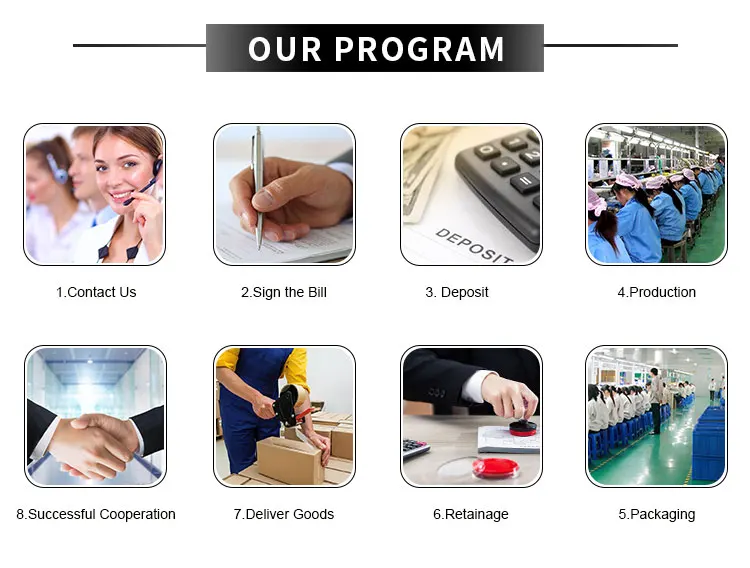 OUR PROGRAM

DEPOSIT

1.Contact Us

2.Sign the Bill

3. Deposit

4.Production

8.Successful Cooperation

7.Deliver Goods

6.Retainage

5.Packaging